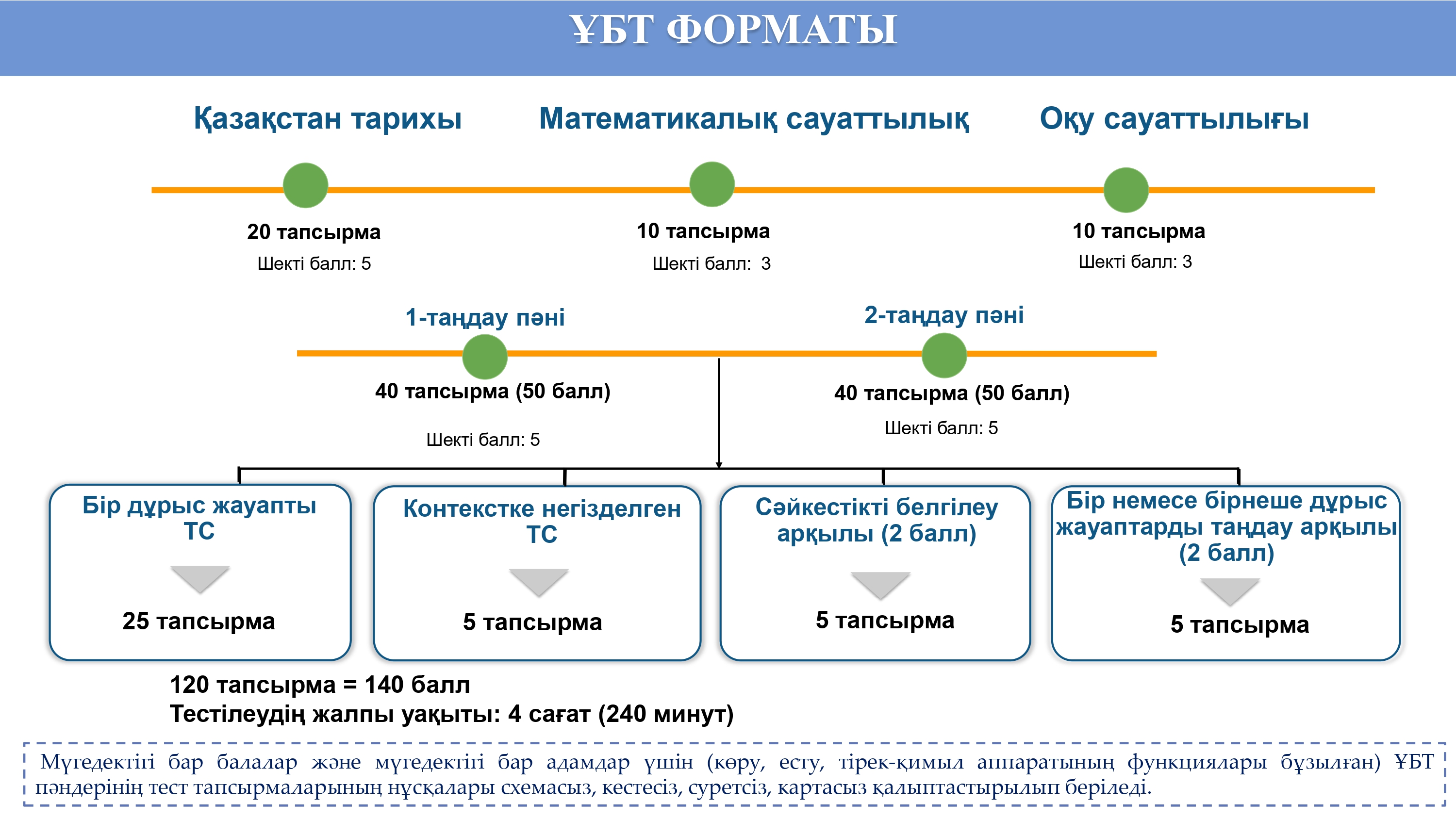 ҰБТ ФОРМАТЫ

Қазақстан тарихы

20 тапсырма
Шекті балл: 5

Математикалық сауаттылық

10 тапсырма
Шекті балл: 3

Оқу сауаттылығы

10 тапсырма
Шекті балл: 3

1-таңдау пәні

40 тапсырма (50 балл)
Шекті балл: 5

2-таңдау пәні

40 тапсырма (50 балл)
Шекті балл: 5

Бір дұрыс жауапты ТС

25 тапсырма

Контекстке негізделген ТС

5 тапсырма

Сәйкестікті белгілеу арқылы (2 балл)

5 тапсырма

Бір немесе бірнеше дұрыс жауаптарды таңдау арқылы (2 балл)

5 тапсырма

120 тапсырма = 140 балл
Тестілеудің жалпы уақыты: 4 сағат (240 минут)

Мүгедектігі бар балалар және мүгедектігі бар адамдар үшін (көру, есту, тірек-қимыл аппаратының функциялары бұзылған) ҰБТ пәндерінің тест тапсырмаларының нұсқалары схемасыз, кестесіз, суретсіз, картасыз қалыптастырылып беріледі.